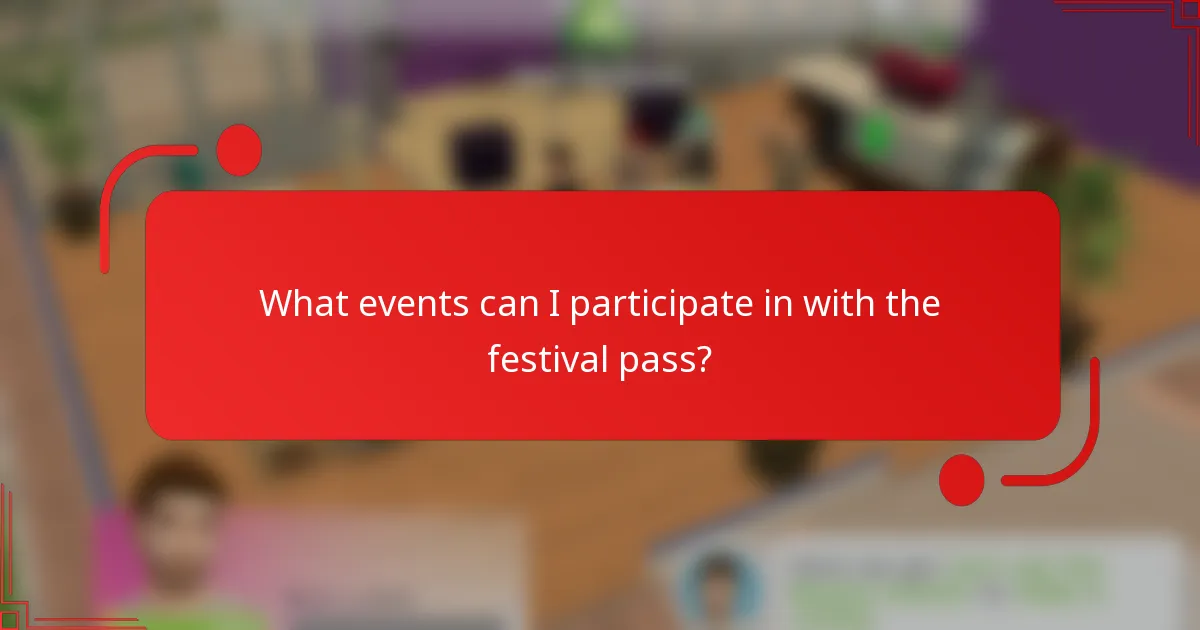 What events can I participate in with the festival pass?